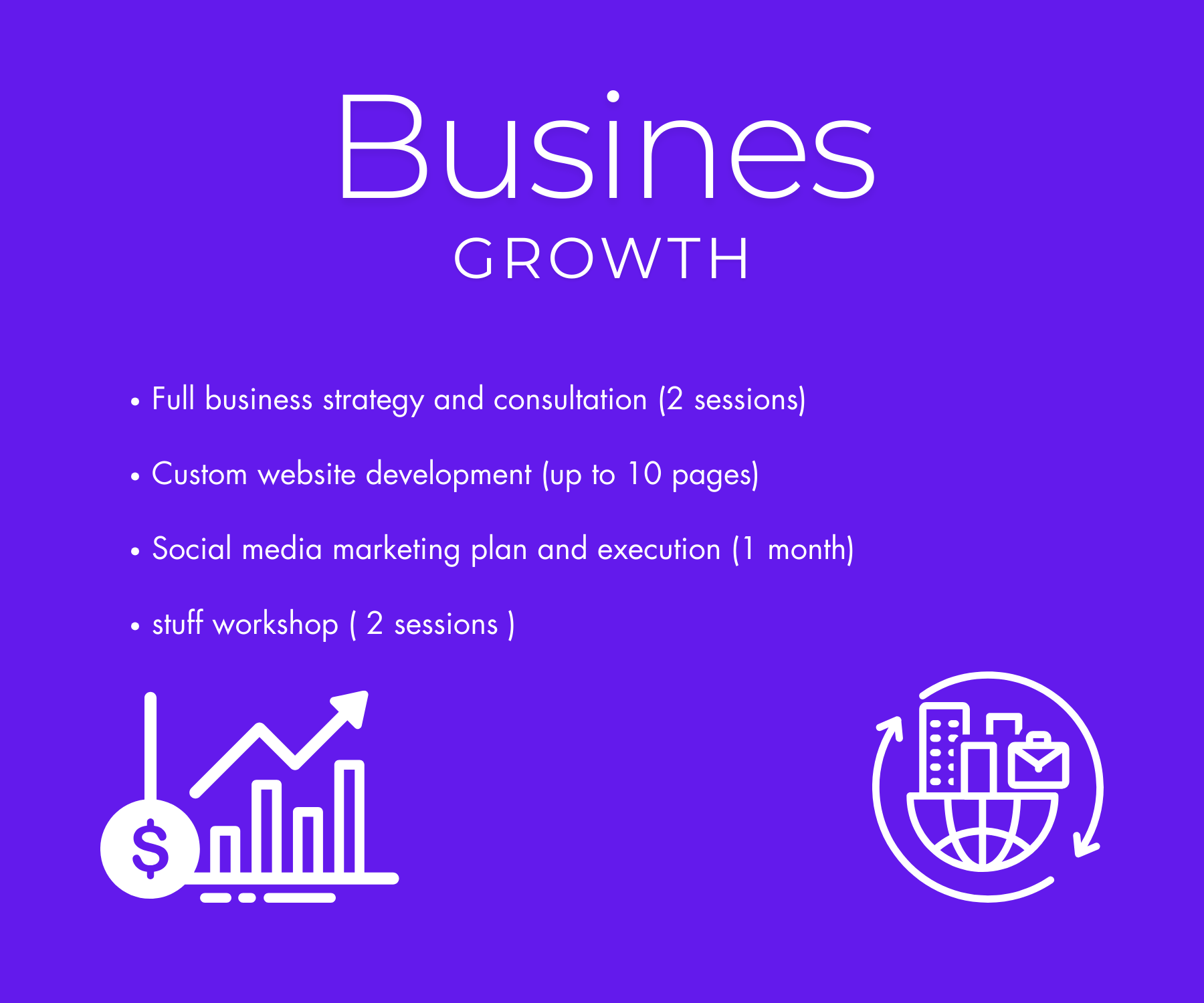 Busines
GROWTH

• Full business strategy and consultation (2 sessions)

• Custom website development (up to 10 pages)

• Social media marketing plan and execution (1 month)

• stuff workshop ( 2 sessions )

$